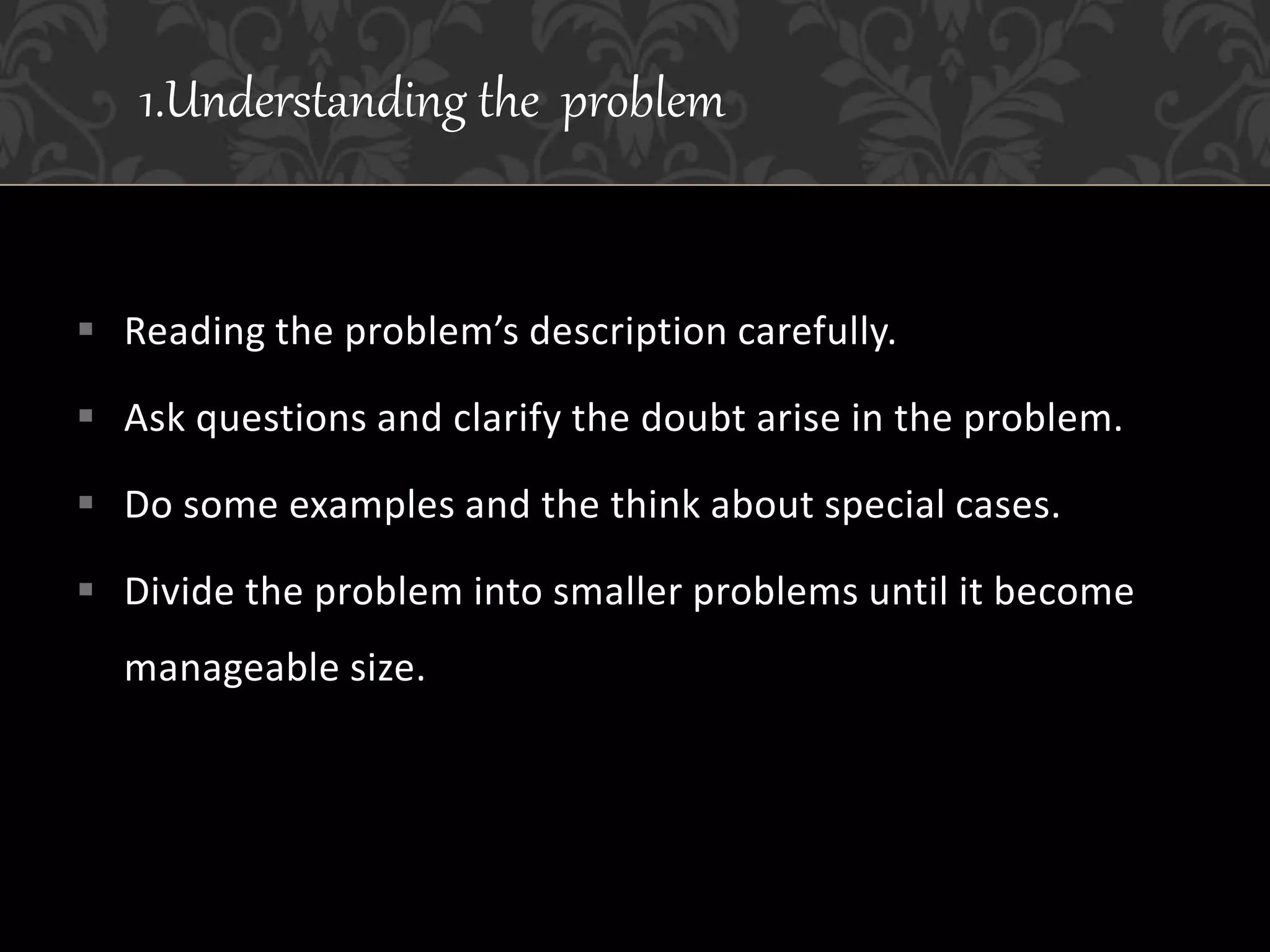 1.Understanding the problem

▪ Reading the problem’s description carefully.

▪ Ask questions and clarify the doubt arise in the problem.

▪ Do some examples and the think about special cases.

▪ Divide the problem into smaller problems until it become manageable size.